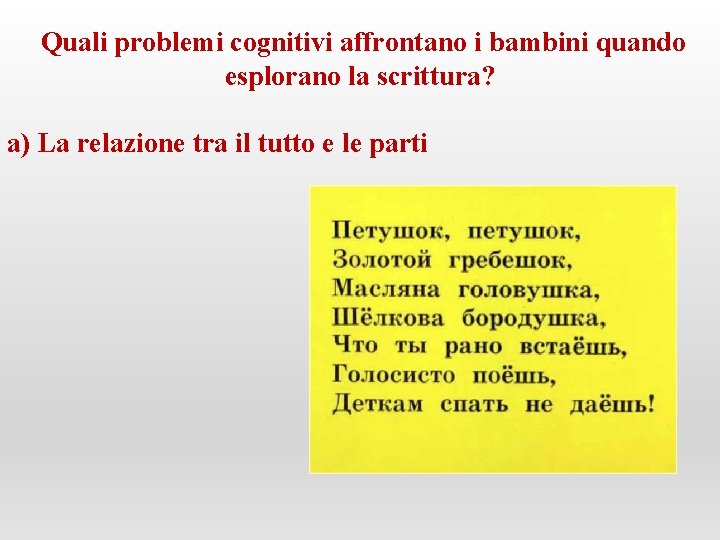 Quali problemi cognitivi affrontano i bambini quando esplorano la scrittura?

a) La relazione tra il tutto e le parti

Петушок, петушок,
Золотой гребешок,
Масляна головушка,
Шёлкова бородушка,
Что ты рано встаёшь,
Голосисто поёшь,
Деткам спать не даёшь!